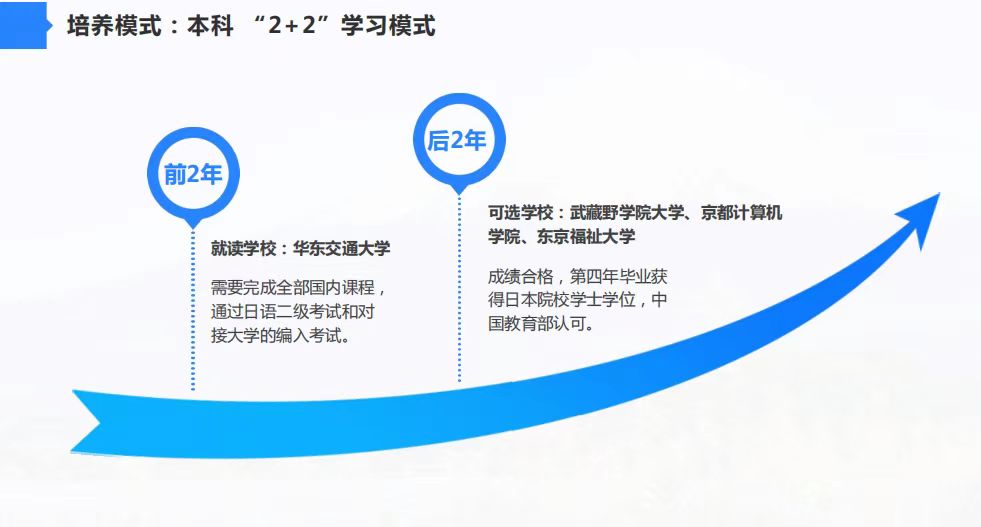 培养模式：本科 “2+2”学习模式

前2年

就读学校：华东交通大学

需要完成全部国内课程，通过日语二级考试和对接大学的编入考试。

后2年

可选学校：武藏野学院大学、京都计算机学院、东京福祉大学

成绩合格，第四年毕业获得日本院校学士学位，中国教育部认可。